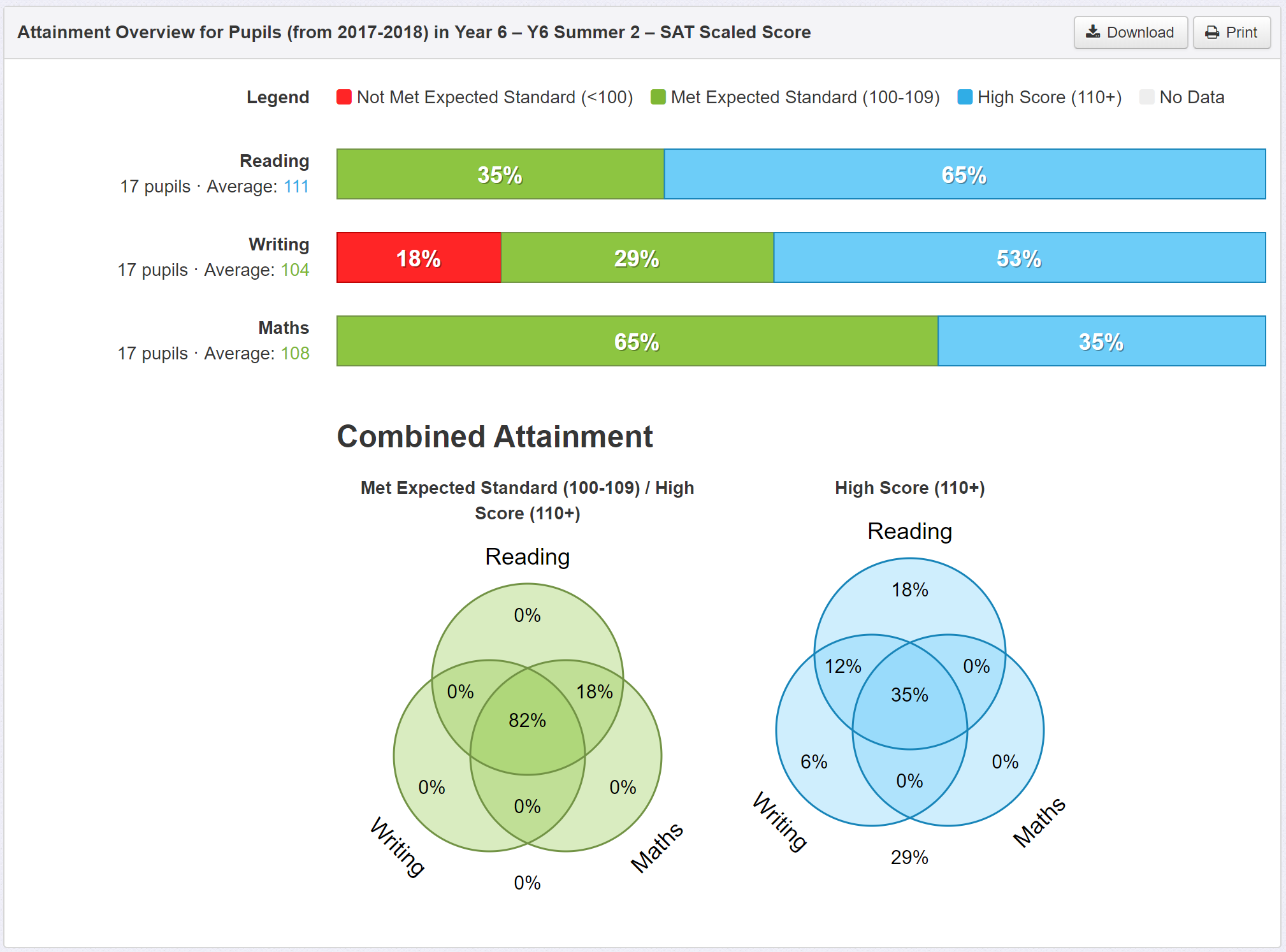 Attainment Overview for Pupils (from 2017-2018) in Year 6 – Y6 Summer 2 – SAT Scaled Score

Download Print

Legend Not Met Expected Standard (<100) Met Expected Standard (100-109) High Score (110+) No Data

Reading
17 pupils · Average: 111
35% 65%

Writing
17 pupils · Average: 104
18% 29% 53%

Maths
17 pupils · Average: 108
65% 35%

Combined Attainment

Met Expected Standard (100-109) / High Score (110+)

Reading
0%
0% 18%
82%
0% 0%
0%
Writing Maths
0%

High Score (110+)

Reading
18%
12% 0%
35%
6% 0%
0%
Writing Maths
29%